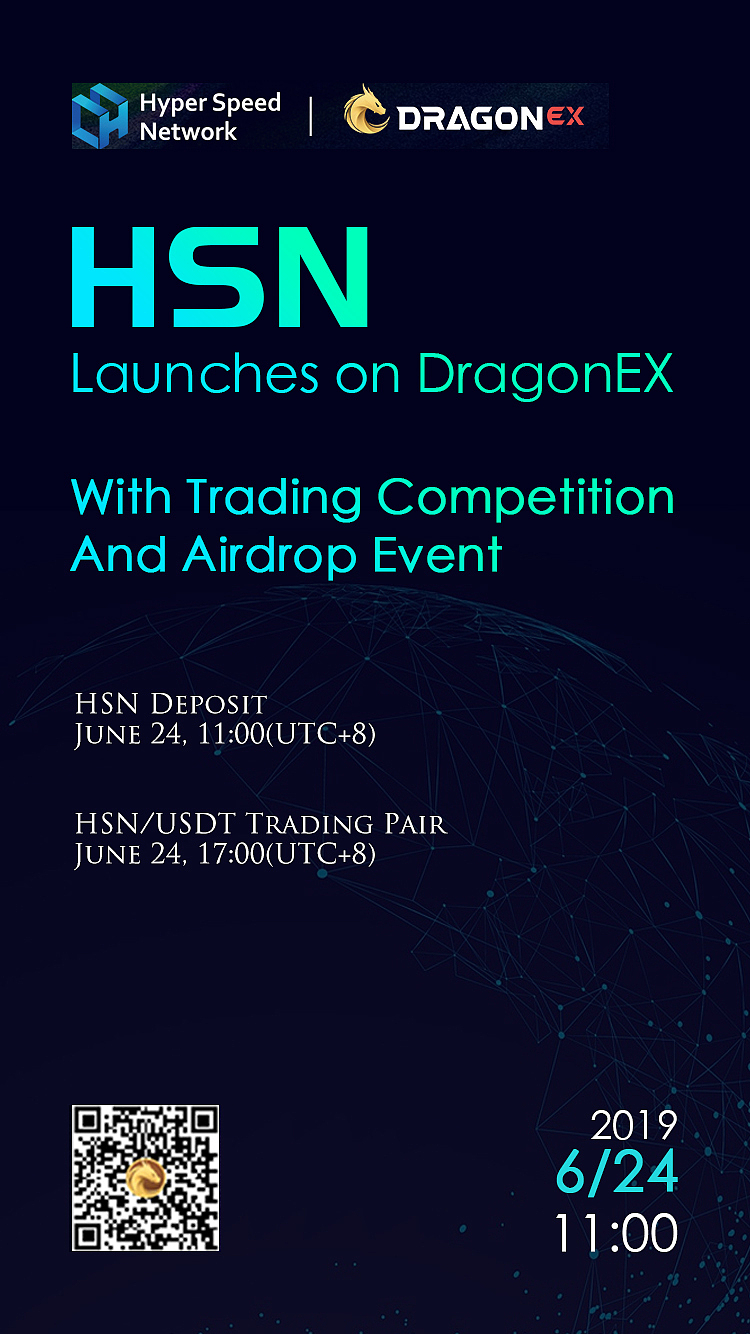 Hyper Speed Network | DRAGONEX

HSN
Launches on DragonEX

With Trading Competition And Airdrop Event

HSN Deposit
June 24, 11:00(UTC+8)

HSN/USDT Trading Pair
June 24, 17:00(UTC+8)

2019
6/24
11:00